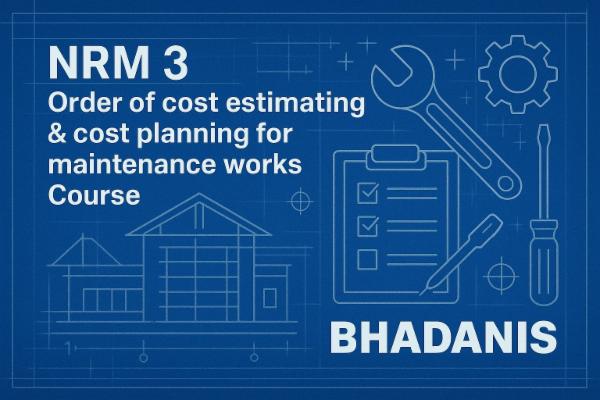 NRM 3
Order of cost estimating & cost planning for maintenance works Course

BHADANIS